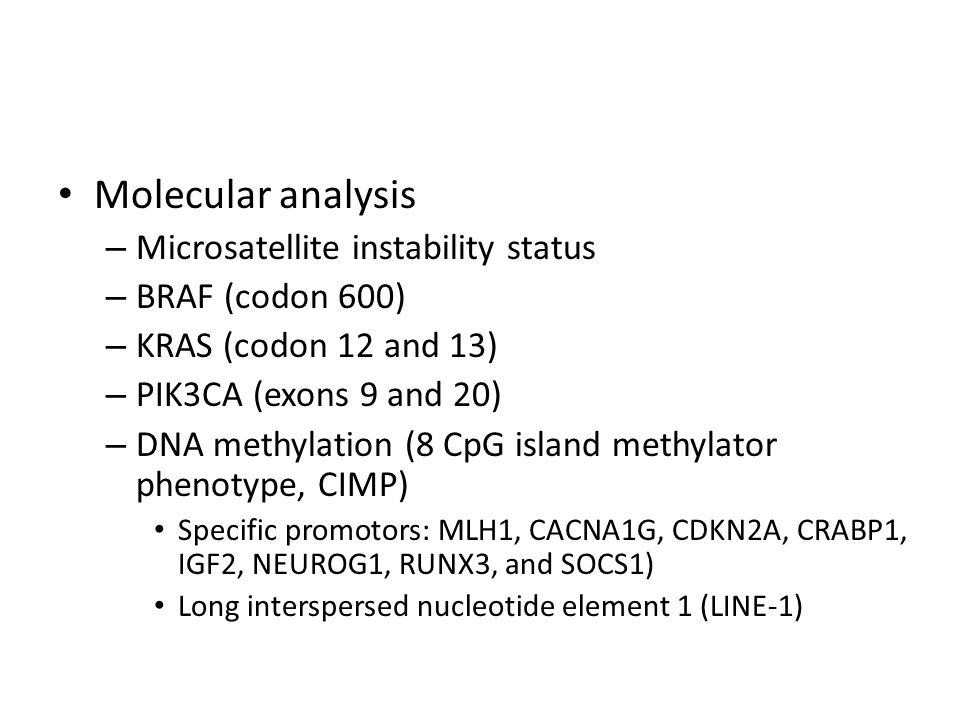 • Molecular analysis
– Microsatellite instability status
– BRAF (codon 600)
– KRAS (codon 12 and 13)
– PIK3CA (exons 9 and 20)
– DNA methylation (8 CpG island methylator phenotype, CIMP)
• Specific promotors: MLH1, CACNA1G, CDKN2A, CRABP1, IGF2, NEUROG1, RUNX3, and SOCS1)
• Long interspersed nucleotide element 1 (LINE-1)